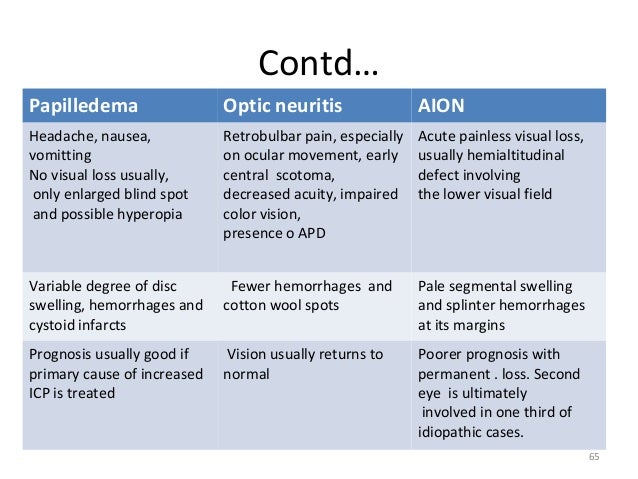 Contd…

| Papilledema | Optic neuritis | AION |
|---|---|---|
| Headache, nausea, vomitting No visual loss usually, only enlarged blind spot and possible hyperopia | Retrobulbar pain, especially on ocular movement, early central scotoma, decreased acuity, impaired color vision, presence o APD | Acute painless visual loss, usually hemialtitudinal defect involving the lower visual field |
| Variable degree of disc swelling, hemorrhages and cystoid infarcts | Fewer hemorrhages and cotton wool spots | Pale segmental swelling and splinter hemorrhages at its margins |
| Prognosis usually good if primary cause of increased ICP is treated | Vision usually returns to normal | Poorer prognosis with permanent . loss. Second eye is ultimately involved in one third of idiopathic cases. |

65